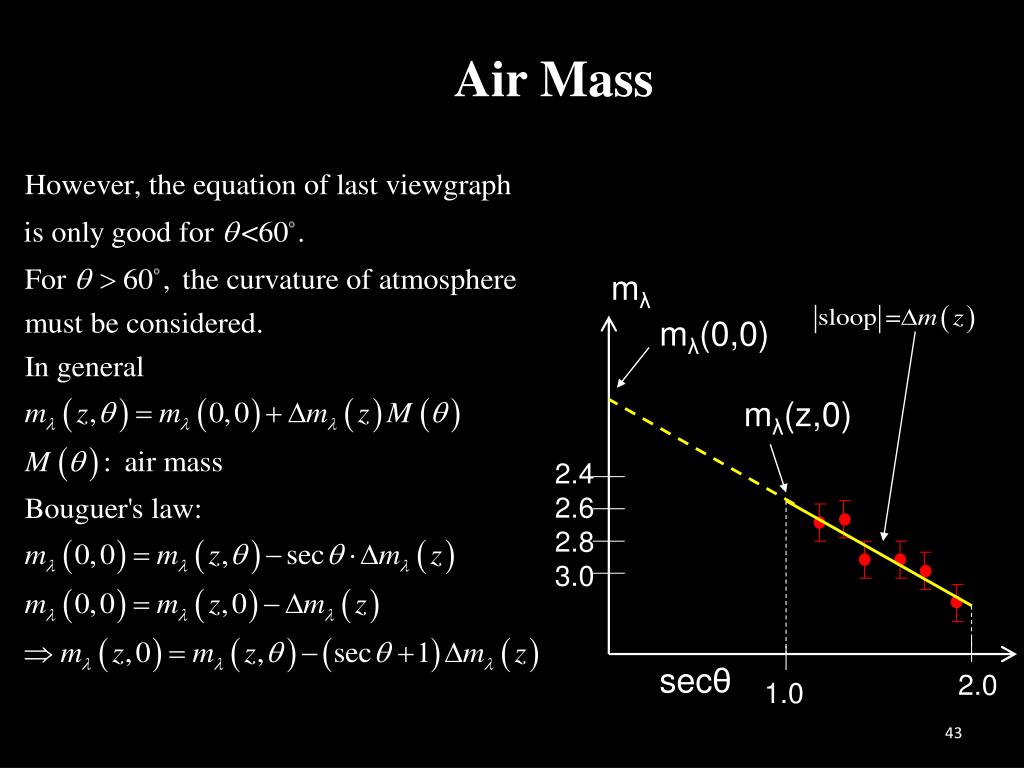 Air Mass

However, the equation of last viewgraph is only good for $\theta<60^\circ$.

For $\theta > 60^\circ$, the curvature of atmosphere must be considered.

In general

$m_\lambda(z,\theta) = m_\lambda(0,0) + \Delta m_\lambda(z) M(\theta)$

$M(\theta)$: air mass

Bouguer's law:

$m_\lambda(0,0) = m_\lambda(z,\theta) - \sec\theta \cdot \Delta m_\lambda(z)$

$m_\lambda(0,0) = m_\lambda(z,0) - \Delta m_\lambda(z)$

$\Rightarrow m_\lambda(z,0) = m_\lambda(z,\theta) - (\sec\theta + 1)\Delta m_\lambda(z)$

$m_\lambda$

$m_\lambda(0,0)$

$|\text{sloop}| = \Delta m(z)$

$m_\lambda(z,0)$

2.4
2.6
2.8
3.0

secθ

1.0

2.0

43